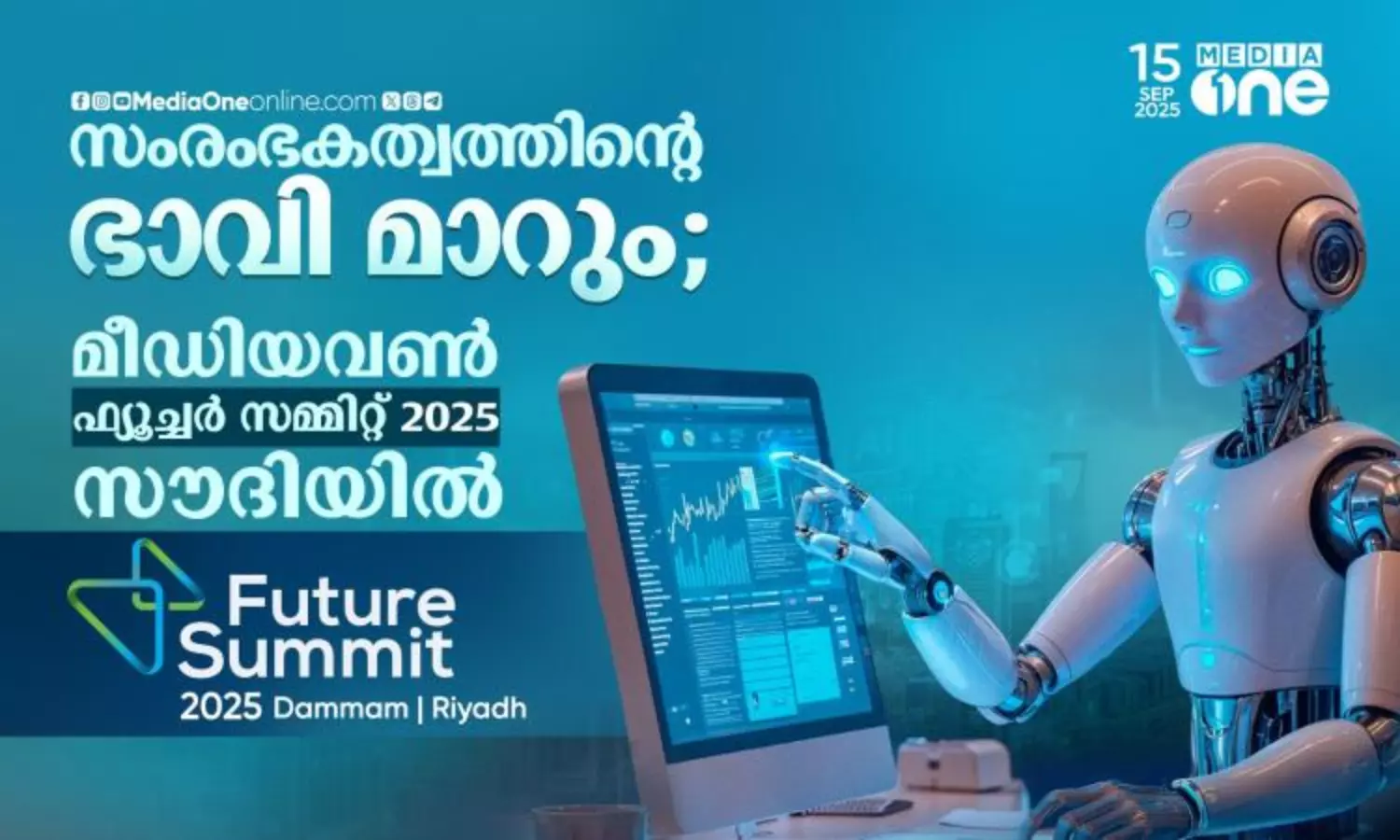 MediaOneonline.com

15 SEP 2025 MEDIA one

സംരംഭകത്വത്തിന്റെ ഭാവി മാറും; മീഡിയവൺ ഫ്യൂച്ചർ സമ്മിറ്റ് 2025 സൗദിയിൽ

Future Summit
2025 Dammam | Riyadh